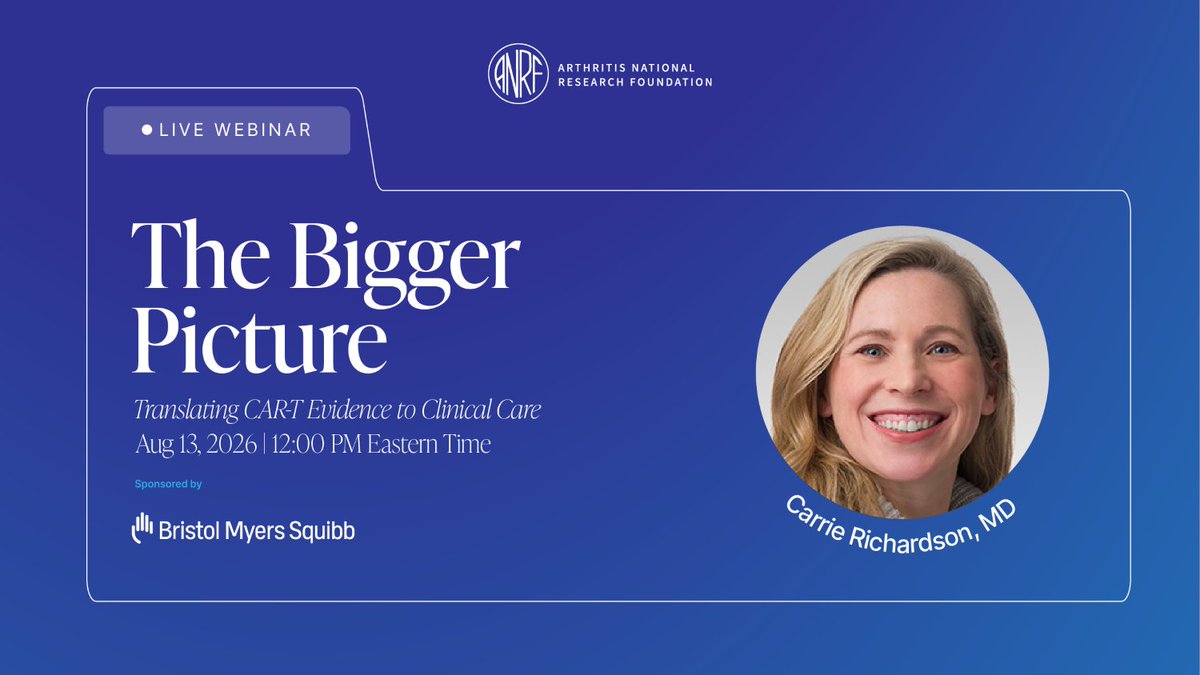 ANRF ARTHRITIS NATIONAL RESEARCH FOUNDATION

LIVE WEBINAR

The Bigger Picture

Translating CAR-T Evidence to Clinical Care

Aug 13, 2026 | 12:00 PM Eastern Time

Sponsored by

Bristol Myers Squibb

Carrie Richardson, MD